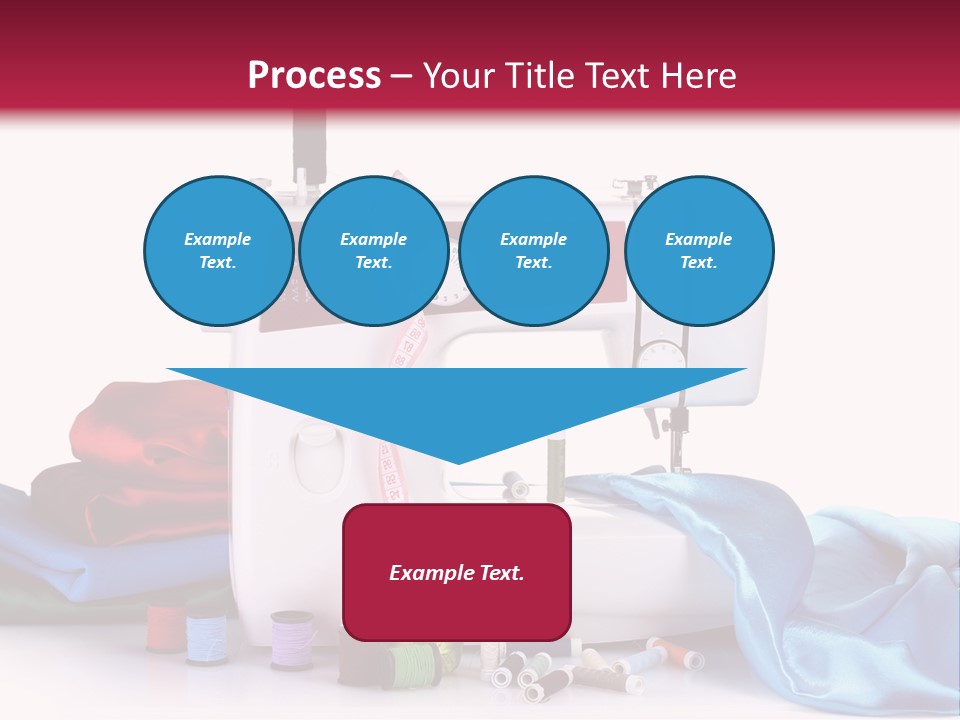 Process – Your Title Text Here

Example Text.

Example Text.

Example Text.

Example Text.

Example Text.